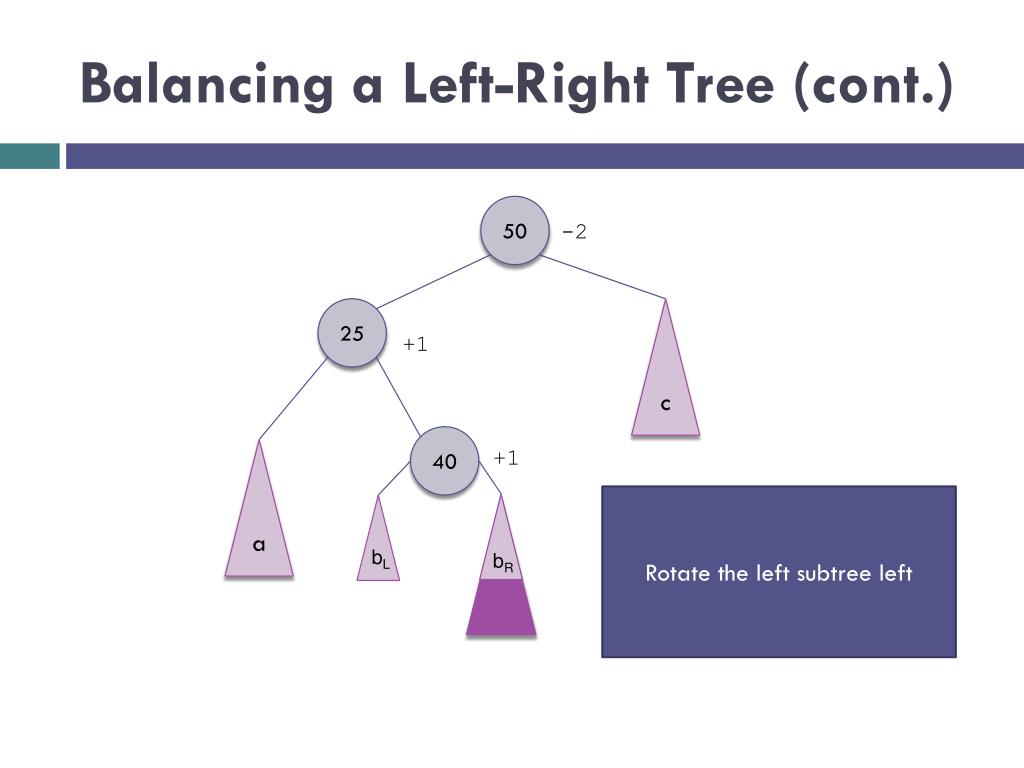 Balancing a Left-Right Tree (cont.)

50
-2
25
+1
c
40
+1
a
$b_L$
$b_R$

Rotate the left subtree left